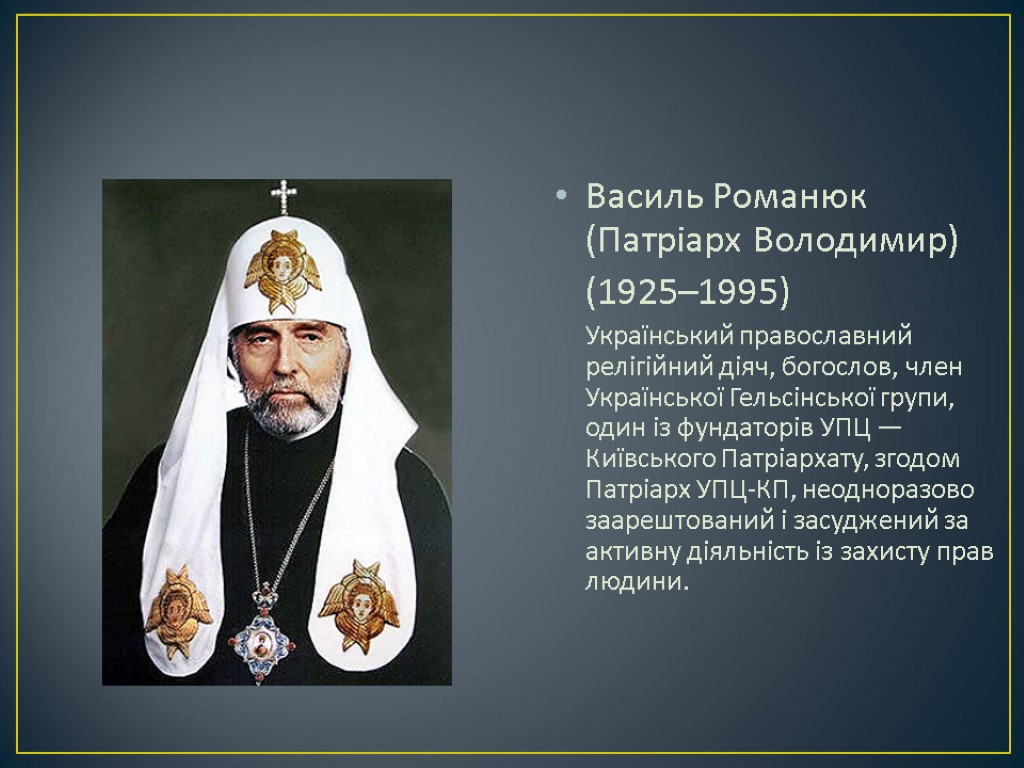 • Василь Романюк (Патріарх Володимир)

(1925–1995)

Український православний релігійний діяч, богослов, член Української Гельсінської групи, один із фундаторів УПЦ — Київського Патріархату, згодом Патріарх УПЦ-КП, неодноразово заарештований і засуджений за активну діяльність із захисту прав людини.